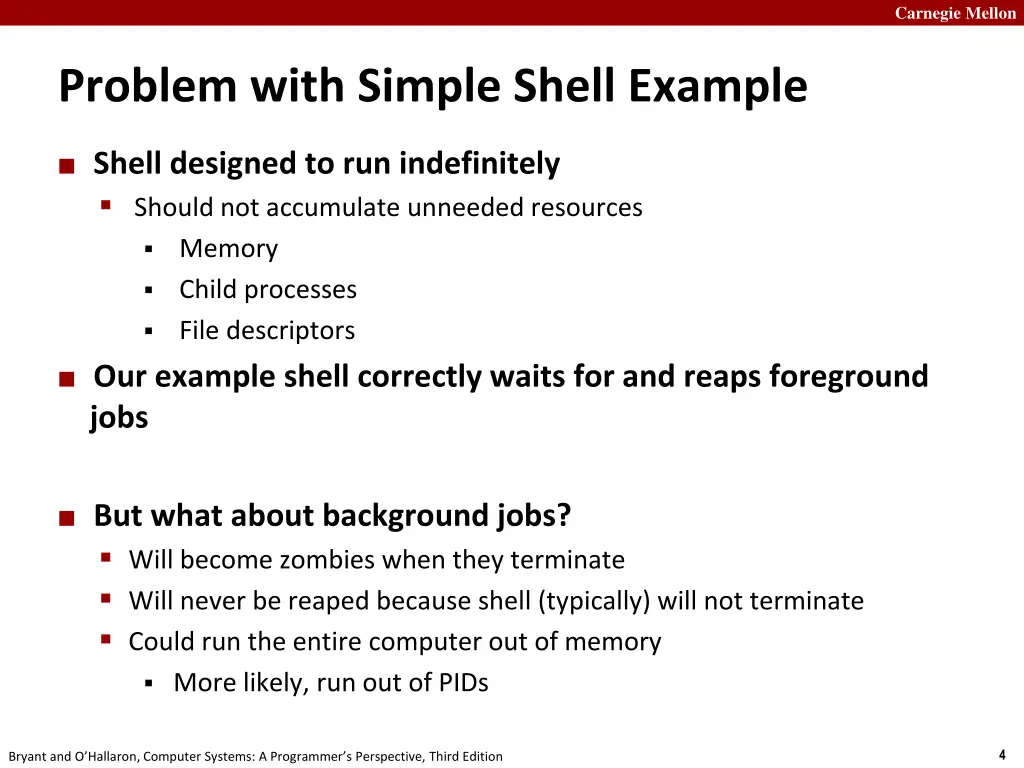 Carnegie Mellon

Problem with Simple Shell Example

Shell designed to run indefinitely
Should not accumulate unneeded resources
Memory
Child processes
File descriptors

Our example shell correctly waits for and reaps foreground jobs

But what about background jobs?
Will become zombies when they terminate
Will never be reaped because shell (typically) will not terminate
Could run the entire computer out of memory
More likely, run out of PIDs

Bryant and O'Hallaron, Computer Systems: A Programmer's Perspective, Third Edition

4